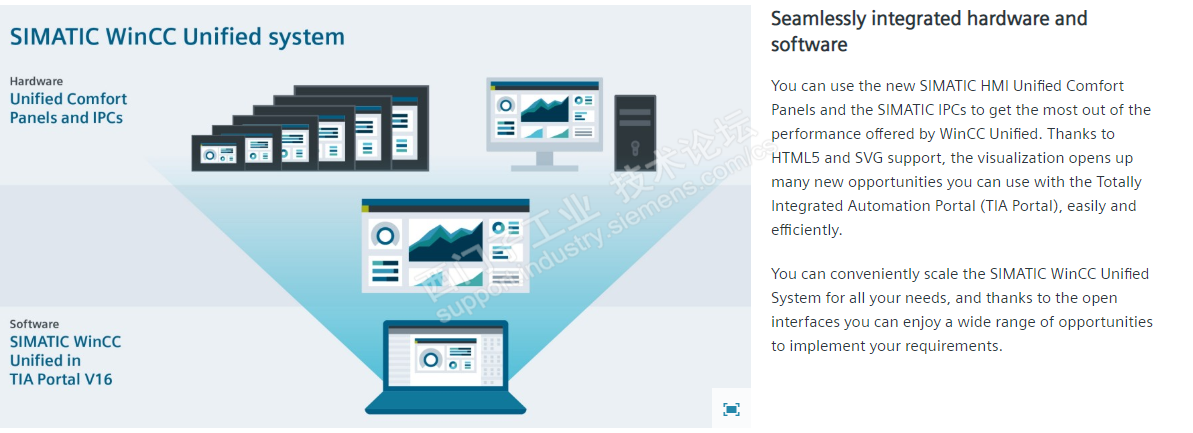 SIMATIC WinCC Unified system

Hardware
Unified Comfort Panels and IPCs

Software
SIMATIC WinCC Unified in TIA Portal V16

西门子工业 技术论坛
support.industry.siemens.com/cs

Seamlessly integrated hardware and software

You can use the new SIMATIC HMI Unified Comfort Panels and the SIMATIC IPCs to get the most out of the performance offered by WinCC Unified. Thanks to HTML5 and SVG support, the visualization opens up many new opportunities you can use with the Totally Integrated Automation Portal (TIA Portal), easily and efficiently.

You can conveniently scale the SIMATIC WinCC Unified System for all your needs, and thanks to the open interfaces you can enjoy a wide range of opportunities to implement your requirements.